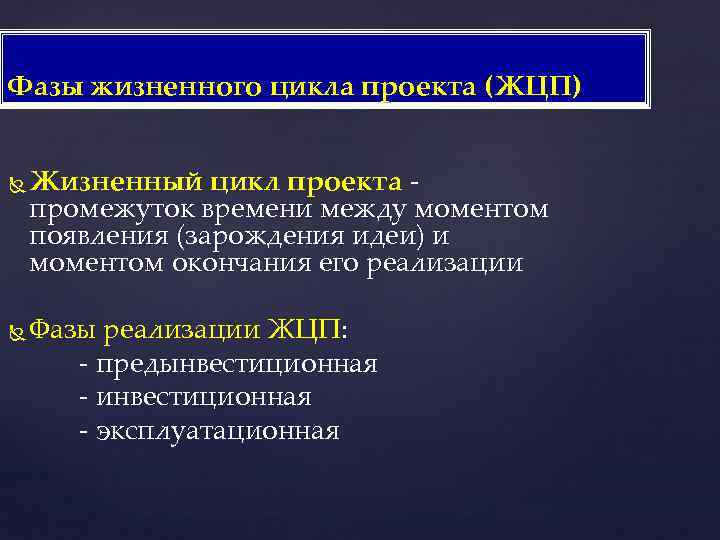 Фазы жизненного цикла проекта (ЖЦП)

Жизненный цикл проекта - промежуток времени между моментом появления (зарождения идеи) и моментом окончания его реализации

Фазы реализации ЖЦП:
- предынвестиционная
- инвестиционная
- эксплуатационная